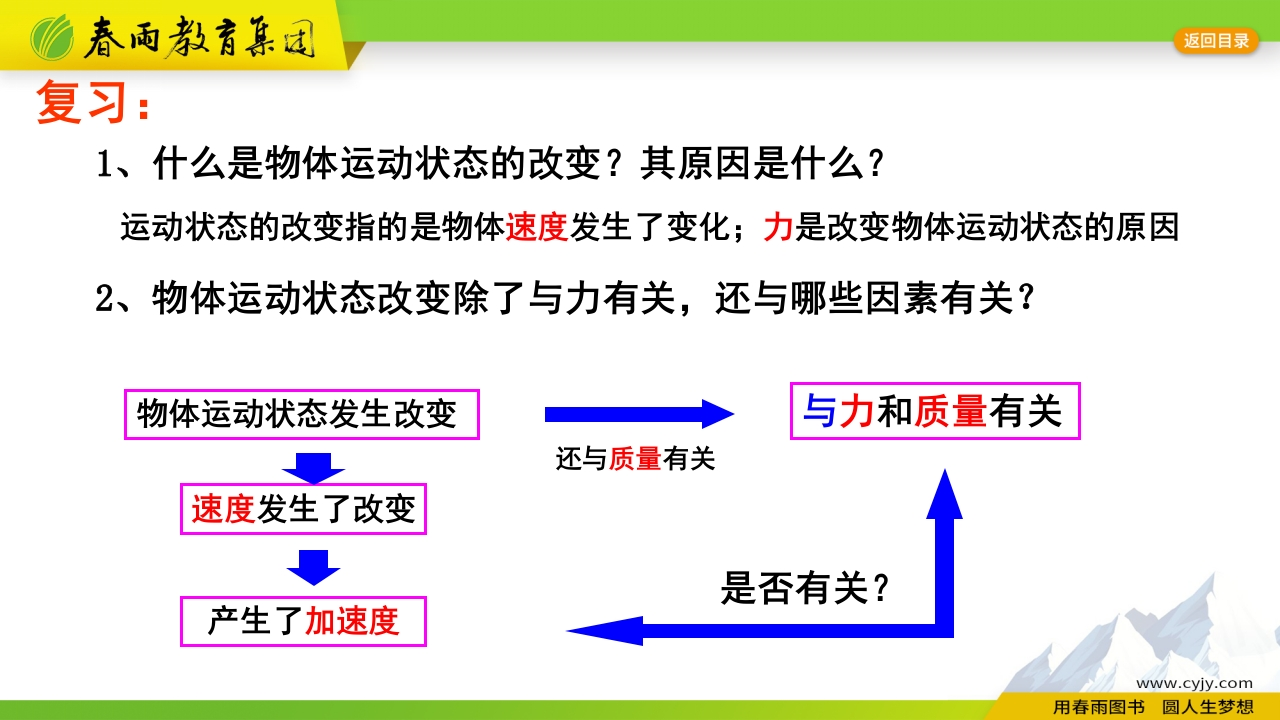 春雨教育集团

返回目录

复习：

1、什么是物体运动状态的改变？其原因是什么？

运动状态的改变指的是物体速度发生了变化；力是改变物体运动状态的原因

2、物体运动状态改变除了与力有关，还与哪些因素有关？

物体运动状态发生改变

速度发生了改变

产生了加速度

还与质量有关

与力和质量有关

是否有关？

www.cyjy.com

用春雨图书　圆人生梦想